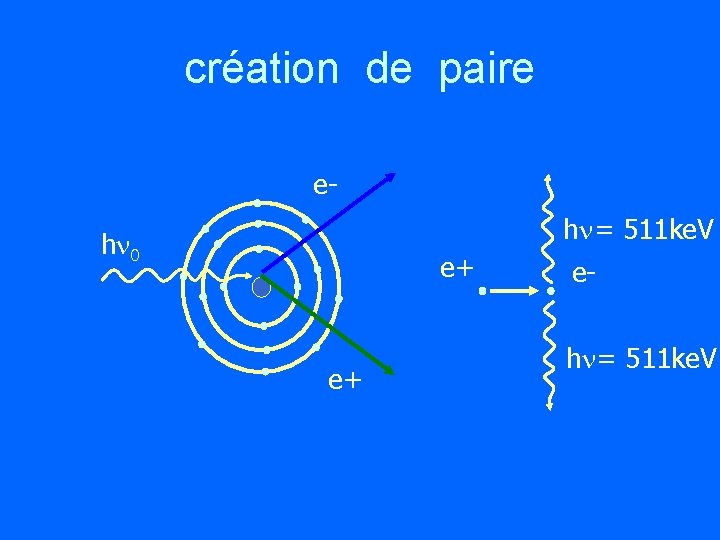 création de paire

e-

$h\nu_0$

e+

$h\nu$= 511keV

e+

e-

$h\nu$= 511keV